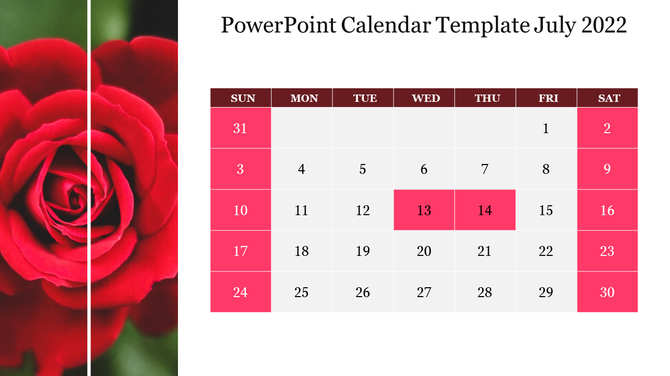 PowerPoint Calendar Template July 2022

| SUN | MON | TUE | WED | THU | FRI | SAT |
|---|---|---|---|---|---|---|
| 31 | | | | | 1 | 2 |
| 3 | 4 | 5 | 6 | 7 | 8 | 9 |
| 10 | 11 | 12 | 13 | 14 | 15 | 16 |
| 17 | 18 | 19 | 20 | 21 | 22 | 23 |
| 24 | 25 | 26 | 27 | 28 | 29 | 30 |